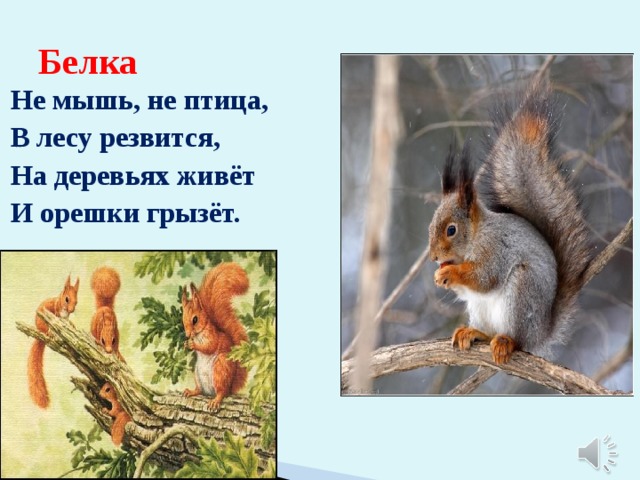 Белка

Не мышь, не птица,
В лесу резвится,
На деревьях живёт
И орешки грызёт.